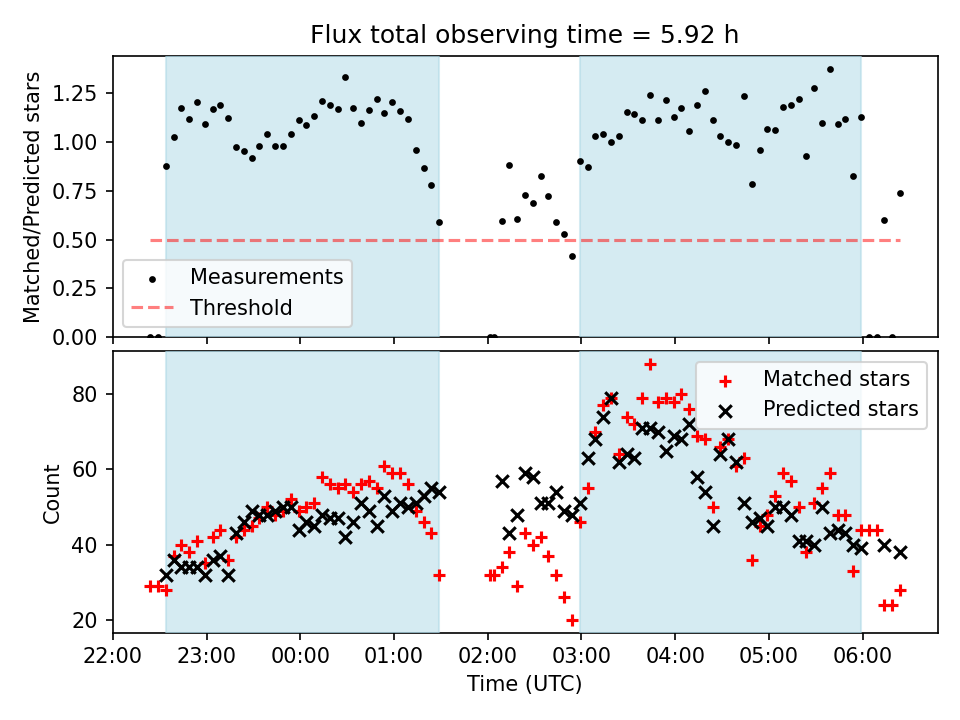 Flux total observing time = 5.92 h

Matched/Predicted stars

1.25
1.00
0.75
0.50
0.25
0.00

Measurements
Threshold

Count

80
60
40
20

Matched stars
Predicted stars

22:00 23:00 00:00 01:00 02:00 03:00 04:00 05:00 06:00

Time (UTC)